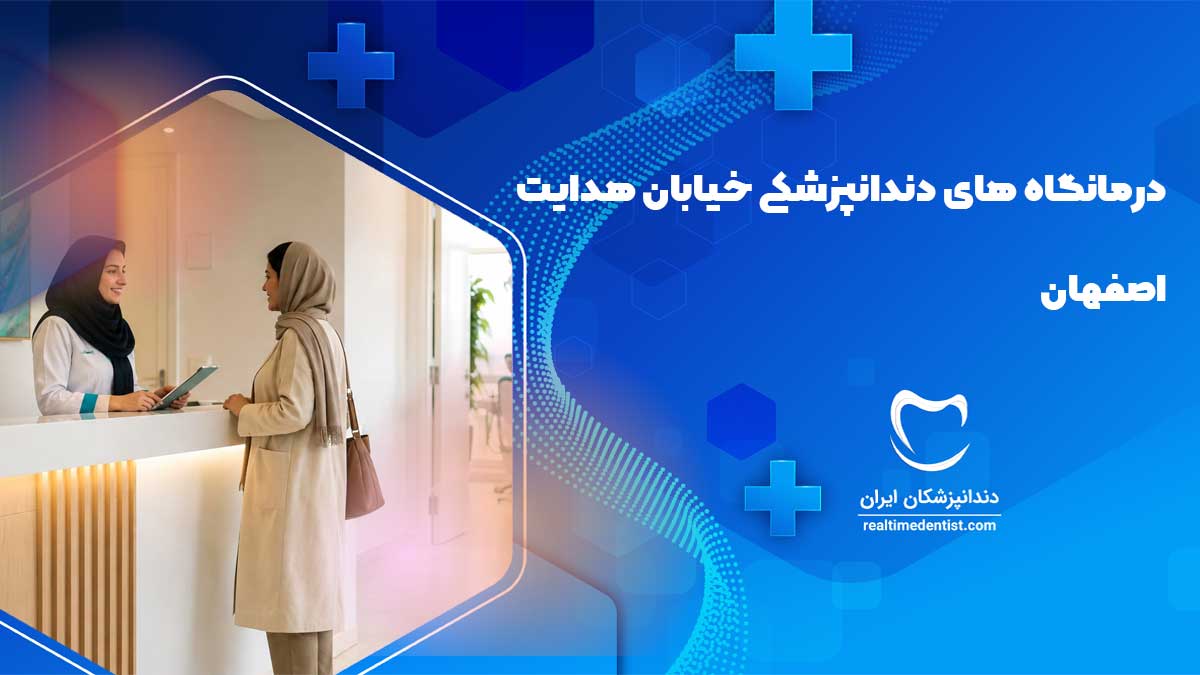 درمانگاه های دندانپزشکی خیابان هدایت اصفهان

دندانپزشکان ایران
realtimedentist.com